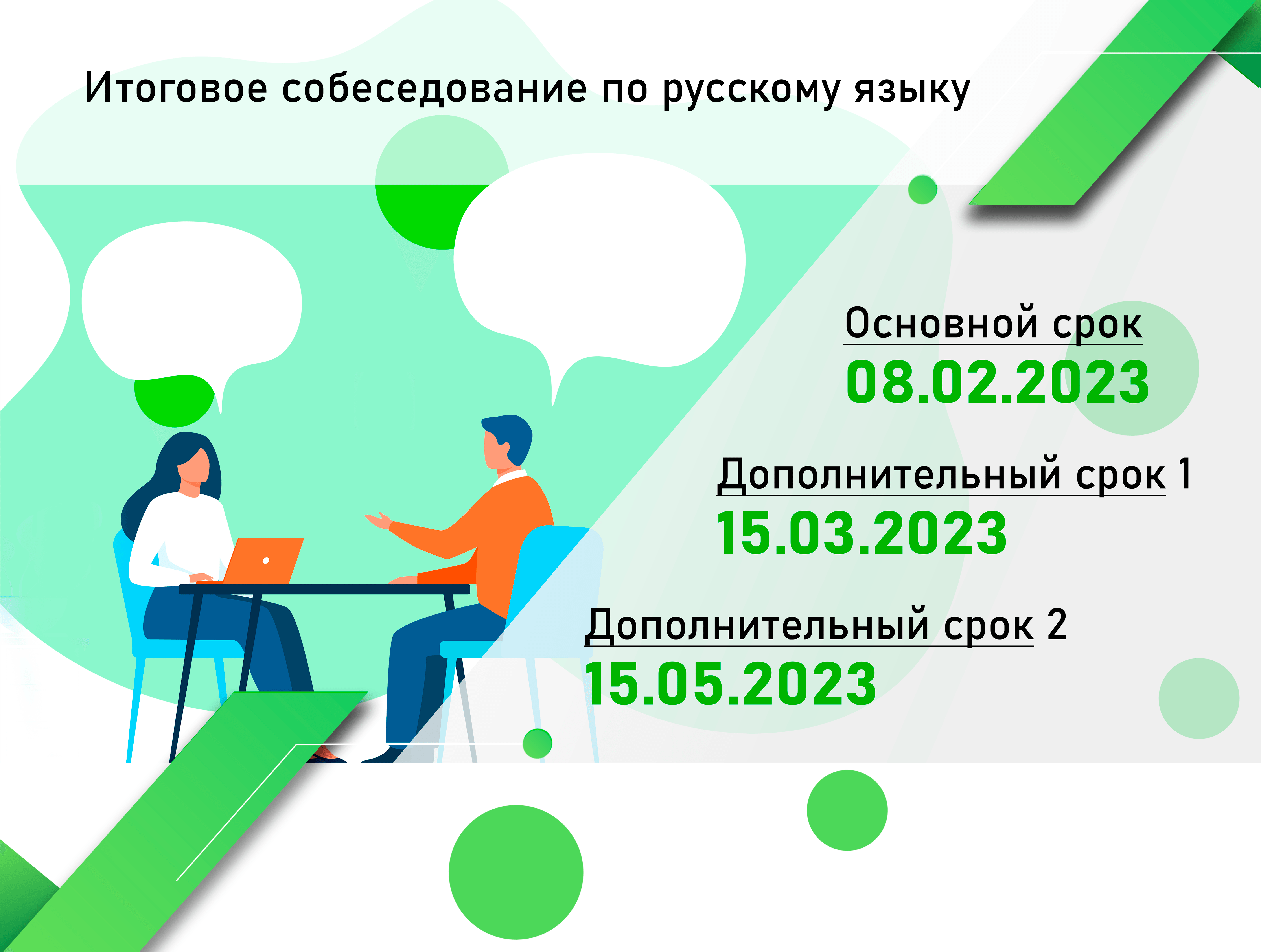 Итоговое собеседование по русскому языку

Основной срок
08.02.2023

Дополнительный срок 1
15.03.2023

Дополнительный срок 2
15.05.2023